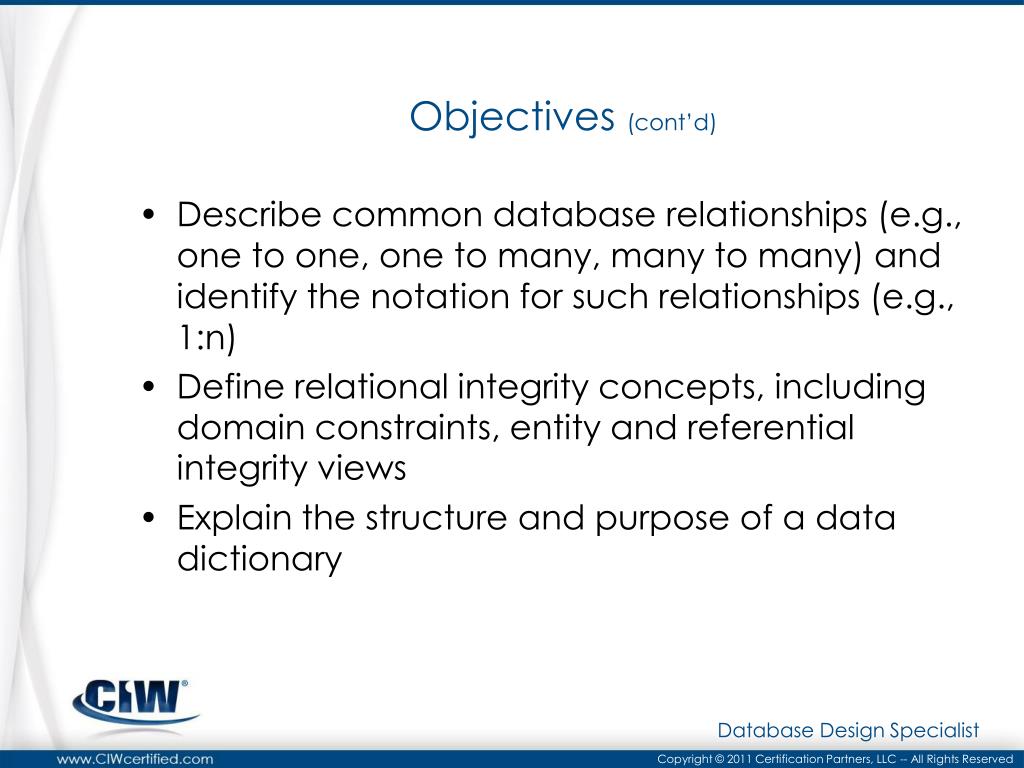 Objectives (cont'd)

• Describe common database relationships (e.g., one to one, one to many, many to many) and identify the notation for such relationships (e.g., 1:n)
• Define relational integrity concepts, including domain constraints, entity and referential integrity views
• Explain the structure and purpose of a data dictionary

CIW®

Database Design Specialist

www.CIWcertified.com

Copyright © 2011 Certification Partners, LLC -- All Rights Reserved